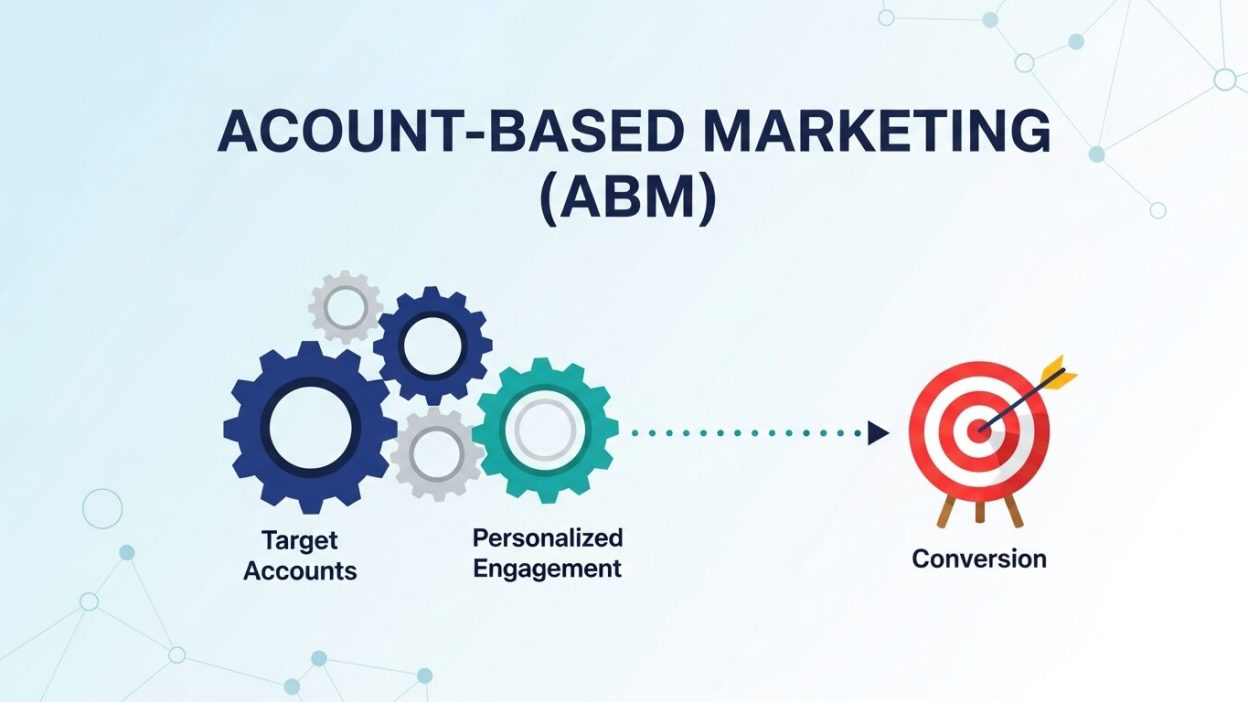 ACOUNT-BASED MARKETING (ABM)

Target Accounts

Personalized Engagement

Conversion